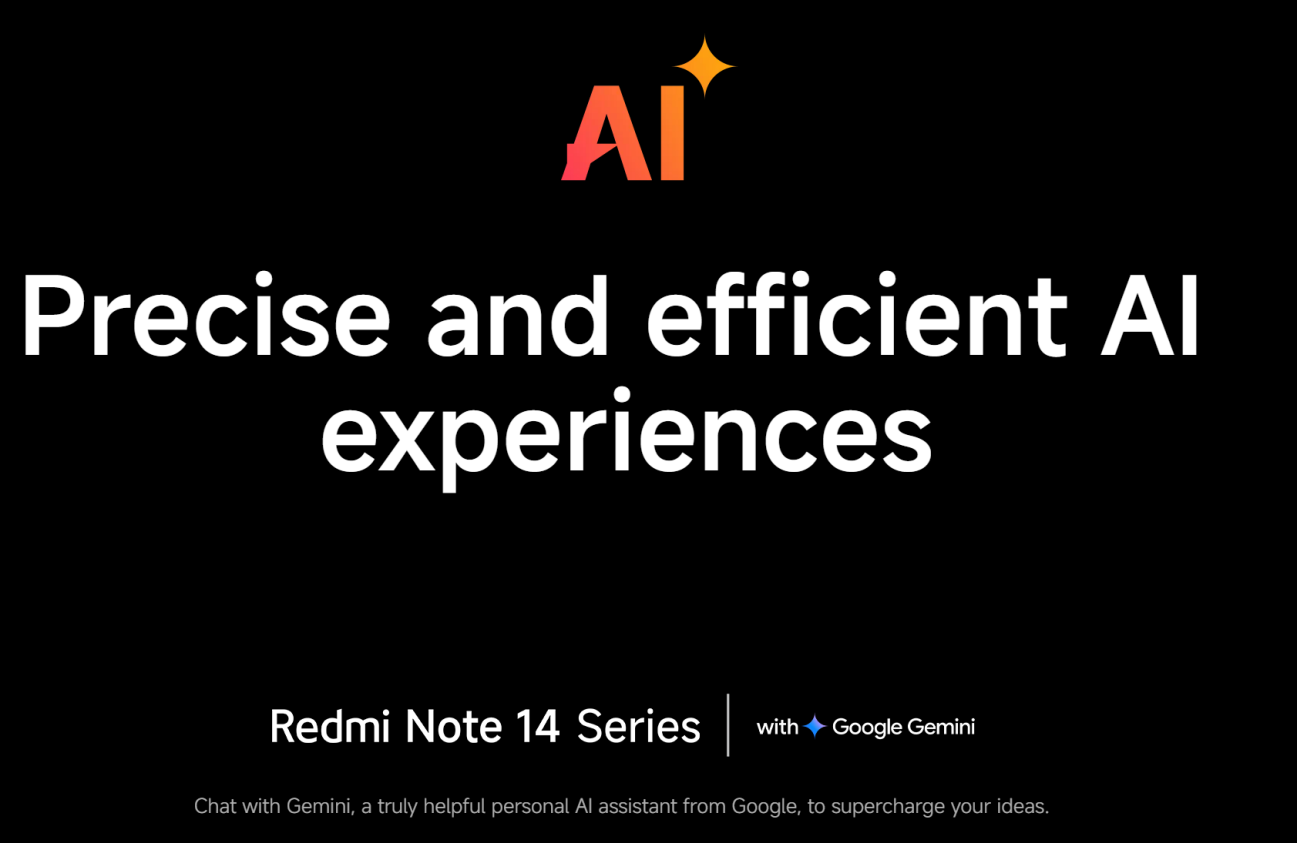 AI

Precise and efficient AI experiences

Redmi Note 14 Series | with Google Gemini

Chat with Gemini, a truly helpful personal AI assistant from Google, to supercharge your ideas.